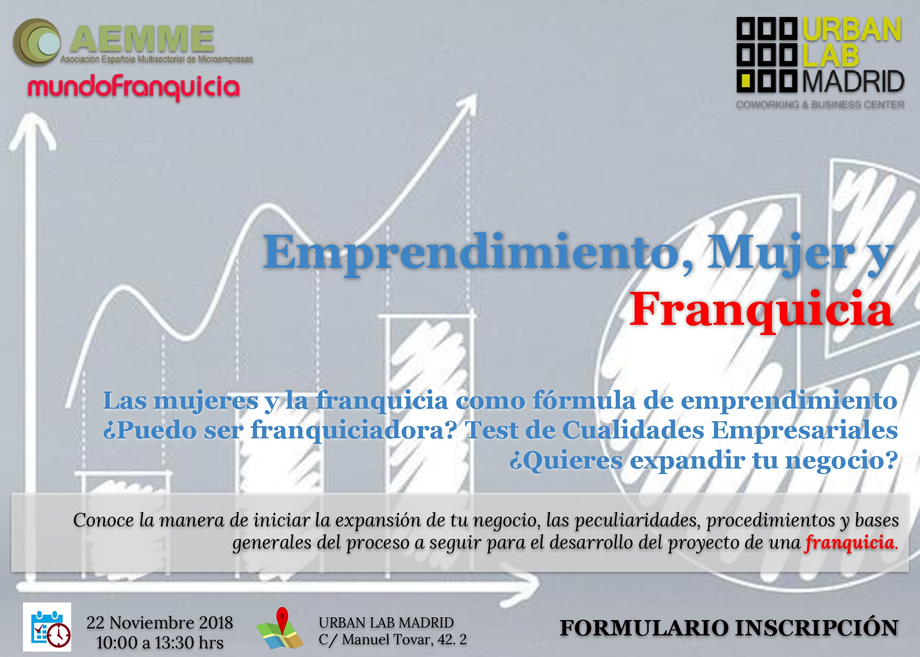 AEMME
Asociación Española Multisectorial de Microempresas

mundofranquicia

URBAN LAB MADRID
COWORKING & BUSINESS CENTER

Emprendimiento, Mujer y Franquicia

Las mujeres y la franquicia como fórmula de emprendimiento
¿Puedo ser franquiciadora? Test de Cualidades Empresariales
¿Quieres expandir tu negocio?

Conoce la manera de iniciar la expansión de tu negocio, las peculiaridades, procedimientos y bases generales del proceso a seguir para el desarrollo del proyecto de una franquicia.

22 Noviembre 2018
10:00 a 13:30 hrs

URBAN LAB MADRID
C/ Manuel Tovar, 42. 2

FORMULARIO INSCRIPCIÓN